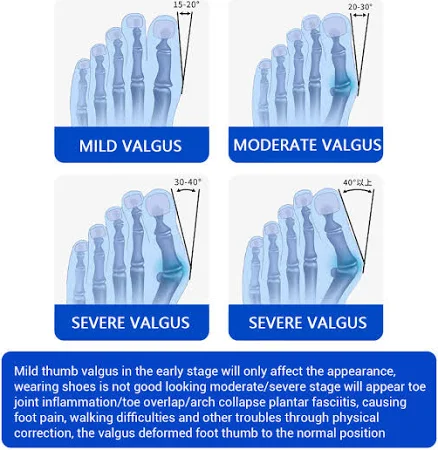 15-20°

MILD VALGUS

20-30°

MODERATE VALGUS

30-40°

SEVERE VALGUS

40°以上

SEVERE VALGUS

Mild thumb valgus in the early stage will only affect the appearance, wearing shoes is not good looking moderate/severe stage will appear toe joint inflammation/toe overlap/arch collapse plantar fasciitis, causing foot pain, walking difficulties and other troubles through physical correction, the valgus deformed foot thumb to the normal position